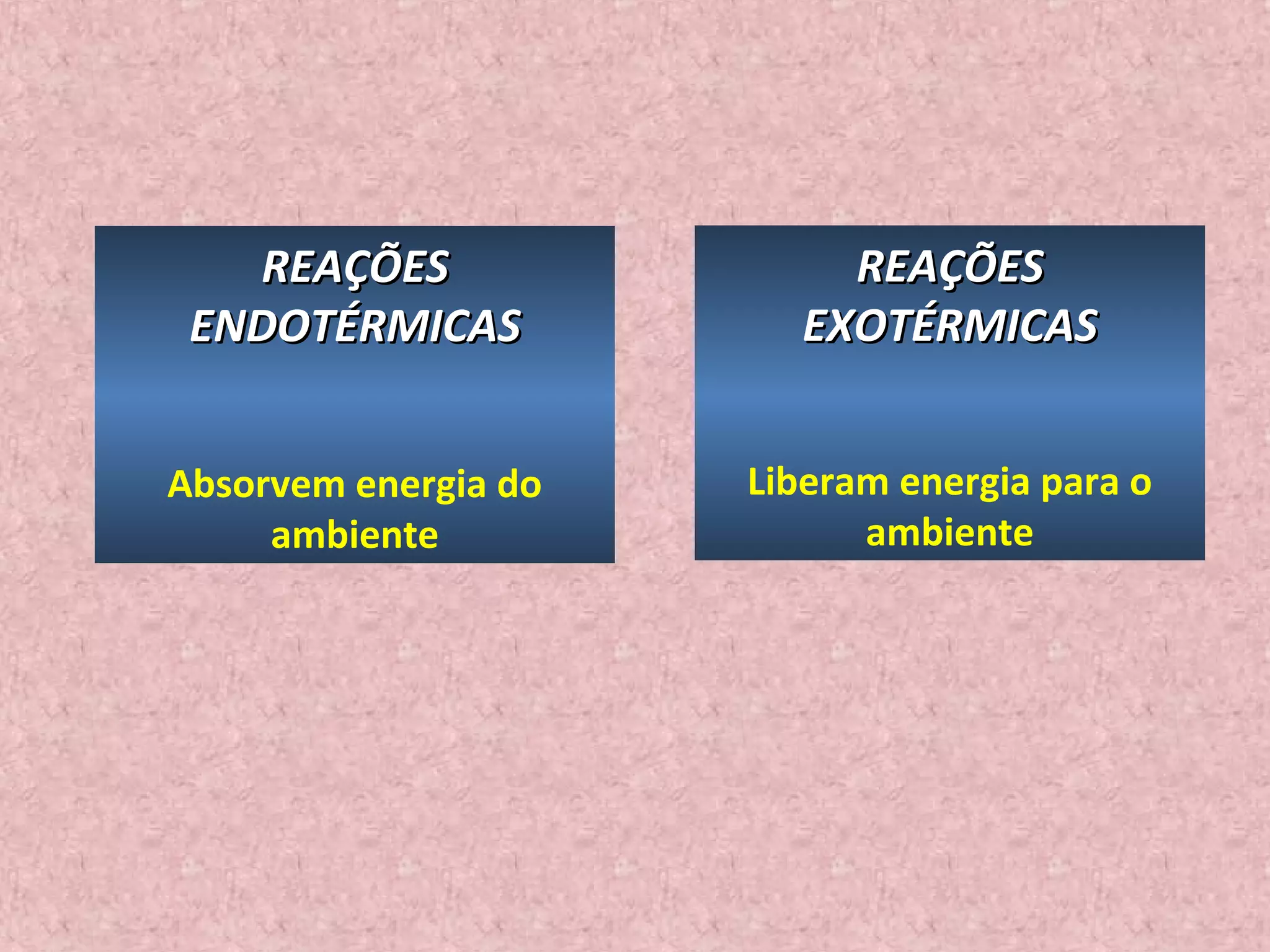 REAÇÕES ENDOTÉRMICAS

Absorvem energia do ambiente

REAÇÕES EXOTÉRMICAS

Liberam energia para o ambiente